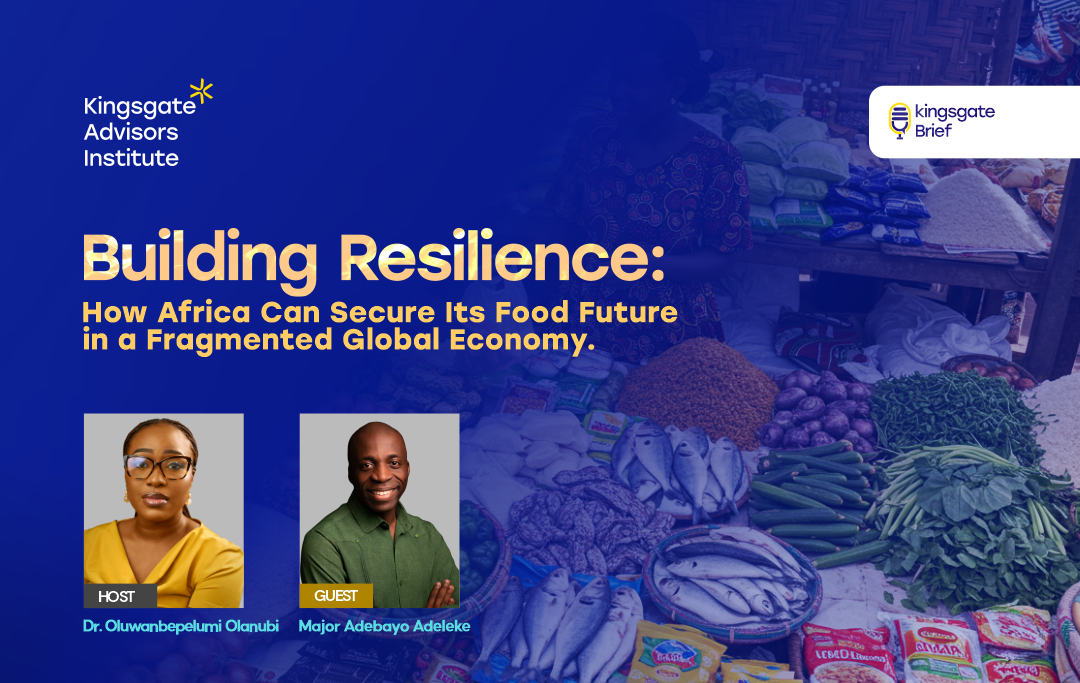 Kingsgate Advisors Institute

kingsgate Brief

Building Resilience:

How Africa Can Secure Its Food Future in a Fragmented Global Economy.

HOST

Dr. Oluwanbepelumi Olanubi

GUEST

Major Adebayo Adeleke